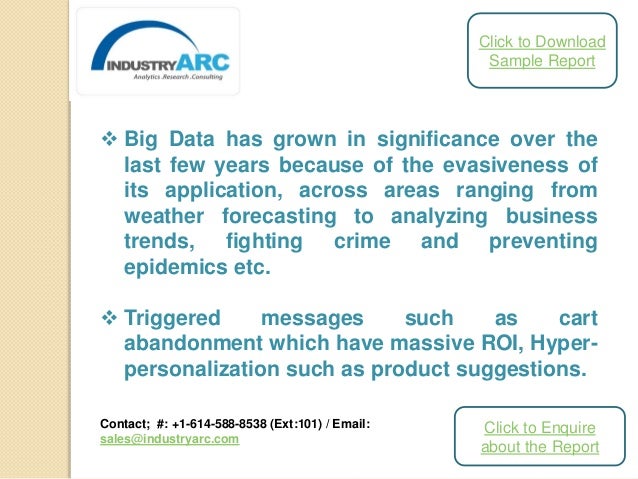 INDUSTRYARC
Analytics .Research .Consulting

Click to Download Sample Report

❖ Big Data has grown in significance over the last few years because of the evasiveness of its application, across areas ranging from weather forecasting to analyzing business trends, fighting crime and preventing epidemics etc.

❖ Triggered messages such as cart abandonment which have massive ROI, Hyper-personalization such as product suggestions.

Contact; #: +1-614-588-8538 (Ext:101) / Email: sales@industryarc.com

Click to Enquire about the Report